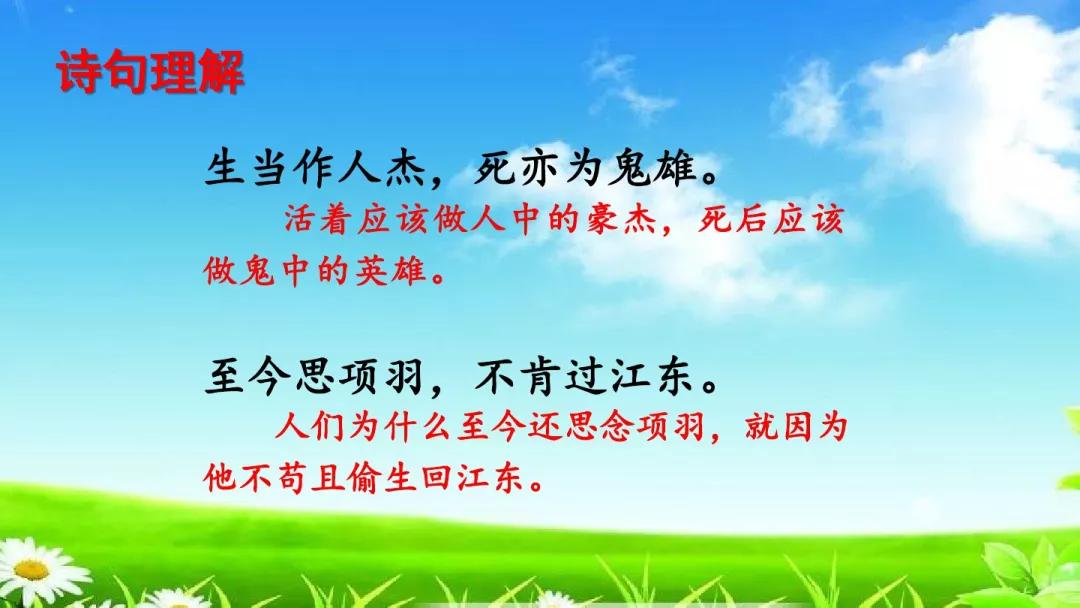 诗句理解

生当作人杰，死亦为鬼雄。

活着应该做人中的豪杰，死后应该做鬼中的英雄。

至今思项羽，不肯过江东。

人们为什么至今还思念项羽，就因为他不苟且偷生回江东。